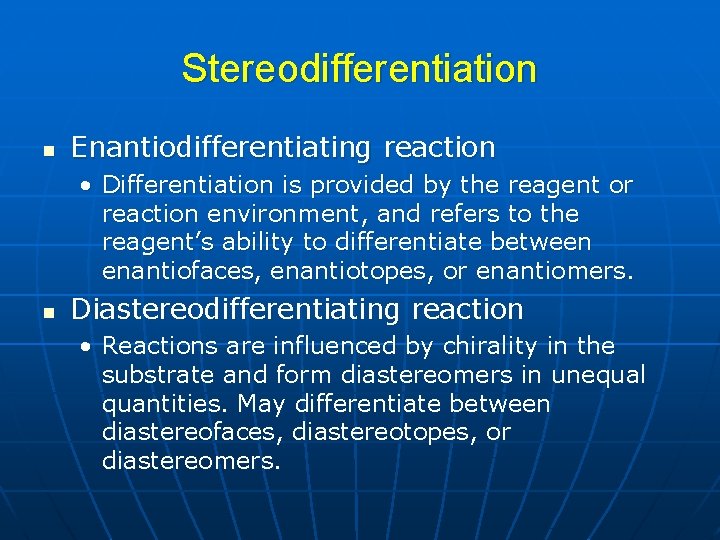 Stereodifferentiation

▪ Enantiodifferentiating reaction

• Differentiation is provided by the reagent or reaction environment, and refers to the reagent’s ability to differentiate between enantiofaces, enantiotopes, or enantiomers.

▪ Diastereodifferentiating reaction

• Reactions are influenced by chirality in the substrate and form diastereomers in unequal quantities. May differentiate between diastereofaces, diastereotopes, or diastereomers.